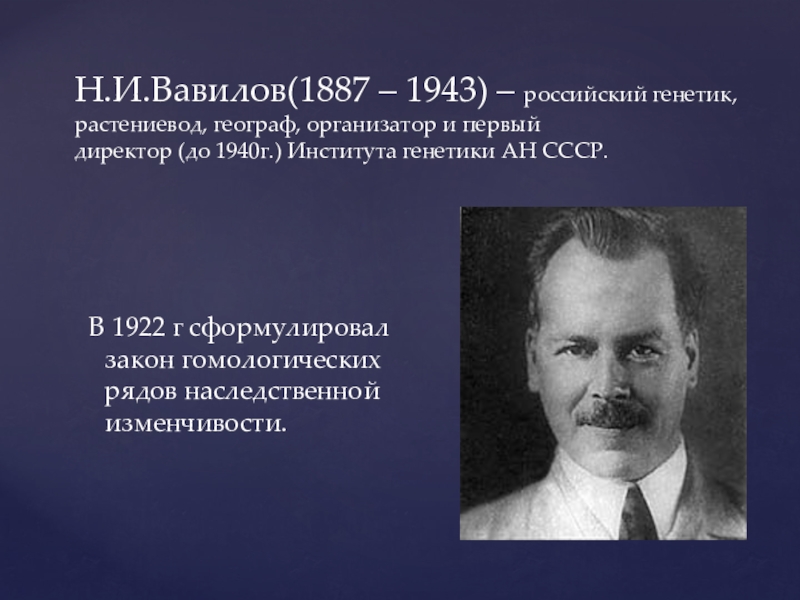 Н.И.Вавилов(1887 – 1943) – российский генетик, растениевод, географ, организатор и первый директор (до 1940г.) Института генетики АН СССР.

В 1922 г сформулировал закон гомологических рядов наследственной изменчивости.